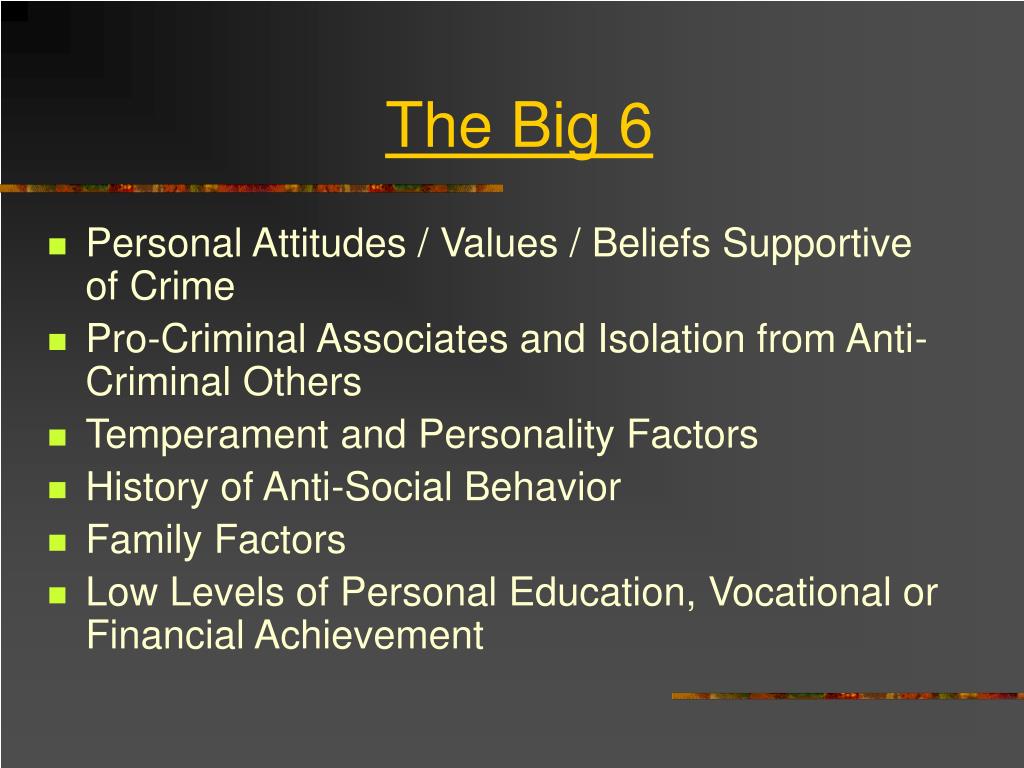 The Big 6

- Personal Attitudes / Values / Beliefs Supportive of Crime
- Pro-Criminal Associates and Isolation from Anti-Criminal Others
- Temperament and Personality Factors
- History of Anti-Social Behavior
- Family Factors
- Low Levels of Personal Education, Vocational or Financial Achievement